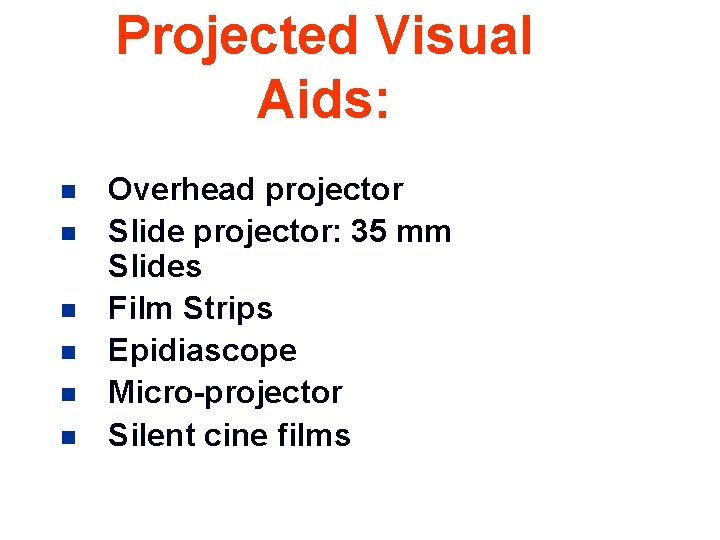 Projected Visual Aids:

- Overhead projector
- Slide projector: 35 mm Slides
- Film Strips
- Epidiascope
- Micro-projector
- Silent cine films